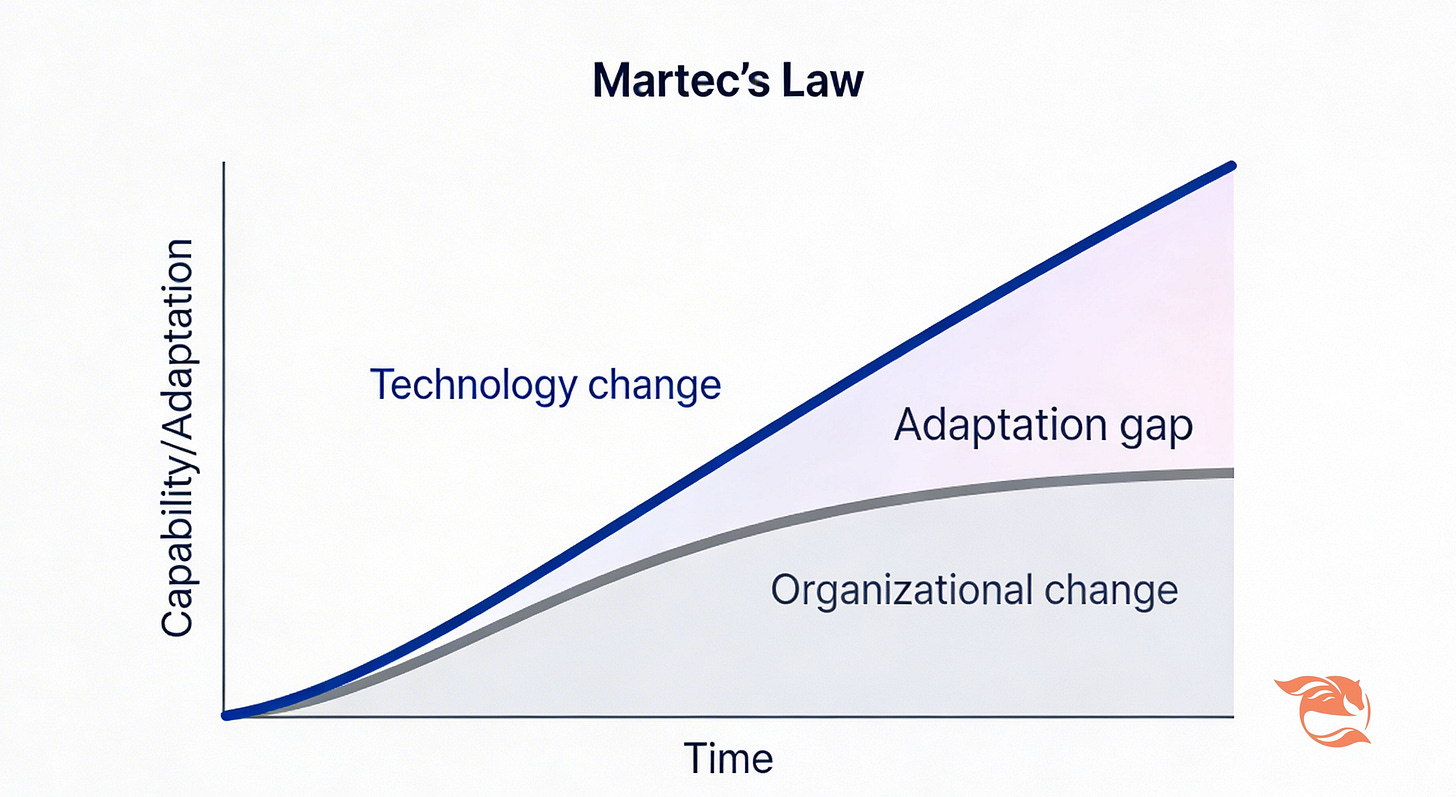 Martec's Law

Capability/Adaptation

Technology change

Adaptation gap

Organizational change

Time